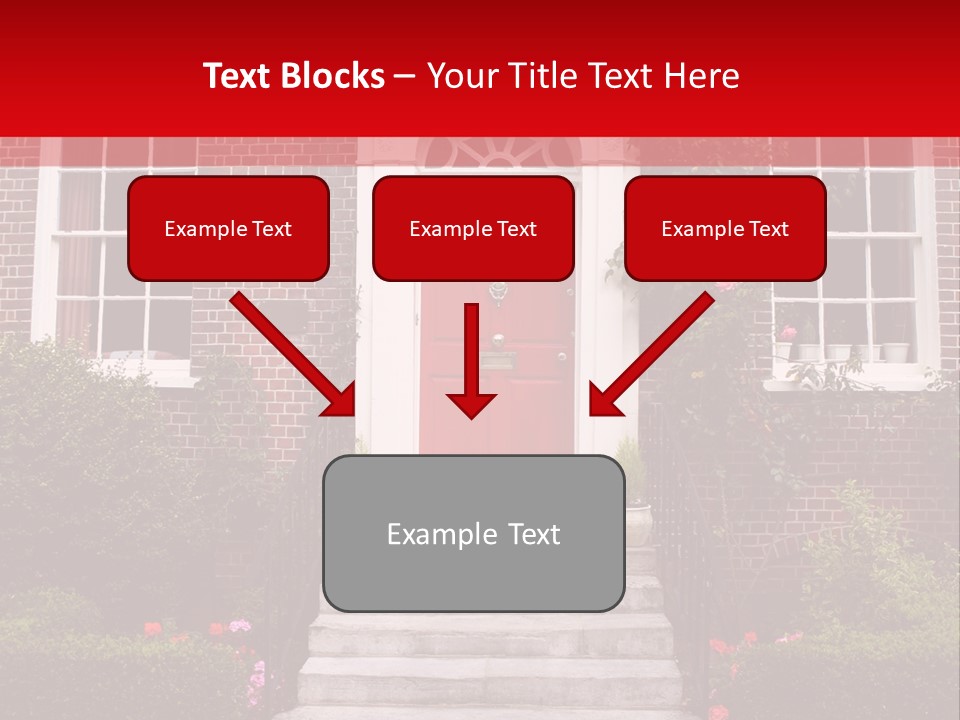 Text Blocks – Your Title Text Here

Example Text

Example Text

Example Text

Example Text